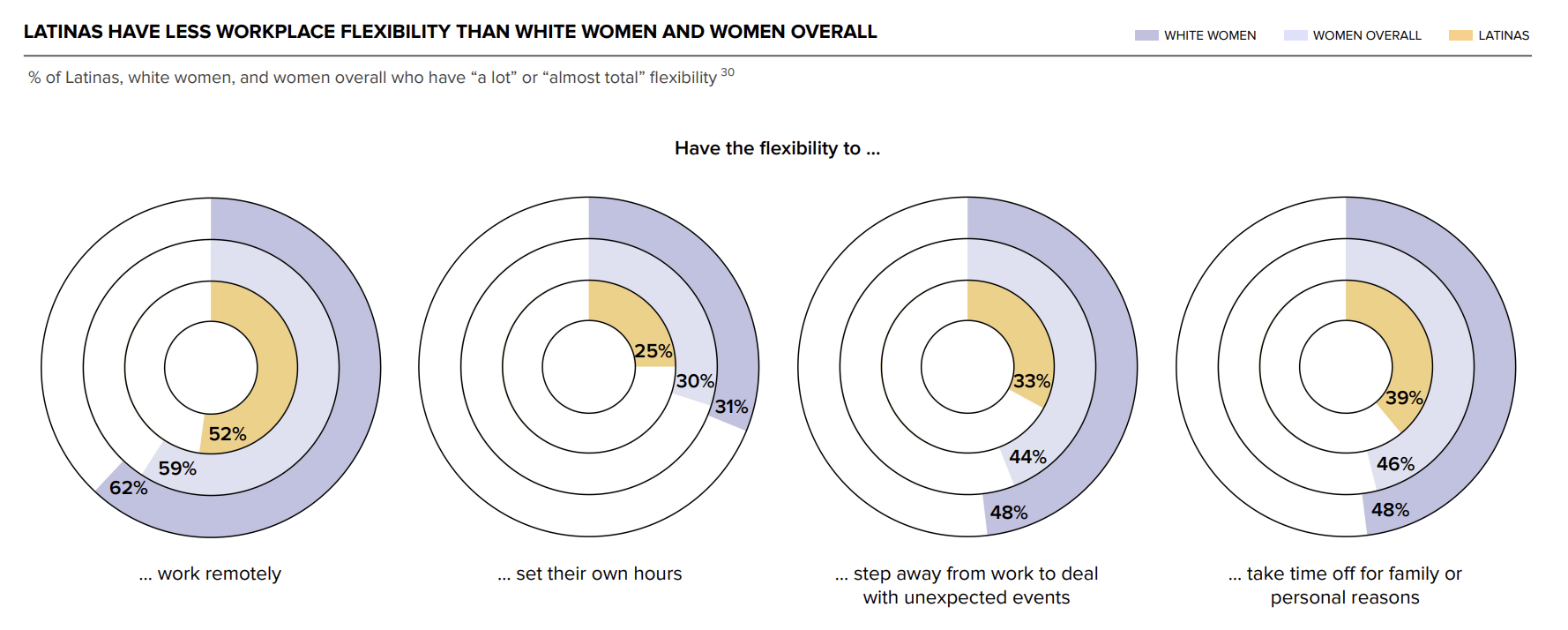 LATINAS HAVE LESS WORKPLACE FLEXIBILITY THAN WHITE WOMEN AND WOMEN OVERALL

WHITE WOMEN WOMEN OVERALL LATINAS

% of Latinas, white women, and women overall who have “a lot” or “almost total” flexibility $^{30}$

Have the flexibility to ...

52%
59%
62%
... work remotely

25%
30%
31%
... set their own hours

33%
44%
48%
... step away from work to deal with unexpected events

39%
46%
48%
... take time off for family or personal reasons